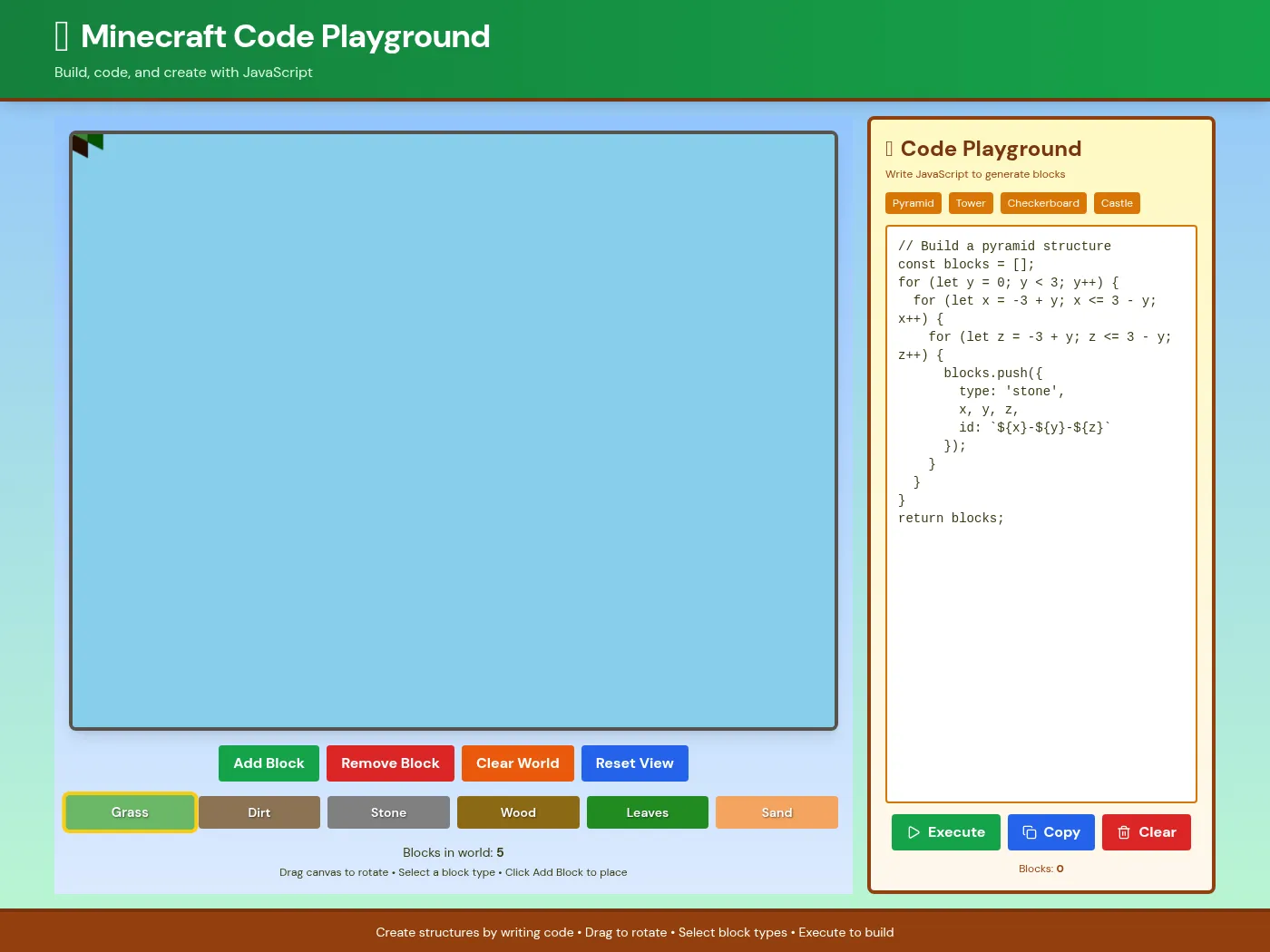 Minecraft Code Playground
Build, code, and create with JavaScript

Add Block  Remove Block  Clear World  Reset View

Grass  Dirt  Stone  Wood  Leaves  Sand

Blocks in world: 5
Drag canvas to rotate • Select a block type • Click Add Block to place

Code Playground
Write JavaScript to generate blocks

Pyramid  Tower  Checkerboard  Castle

// Build a pyramid structure
const blocks = [];
for (let y = 0; y < 3; y++) {
  for (let x = -3 + y; x <= 3 - y; x++) {
    for (let z = -3 + y; z <= 3 - y; z++) {
      blocks.push({
        type: 'stone',
        x, y, z,
        id: `${x}-${y}-${z}`
      });
    }
  }
}
return blocks;

Execute  Copy  Clear

Blocks: 0

Create structures by writing code • Drag to rotate • Select block types • Execute to build